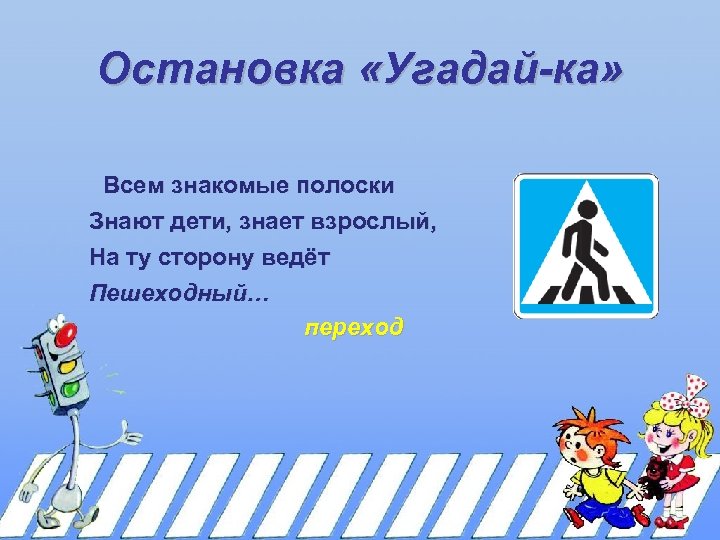 Остановка «Угадай-ка»

Всем знакомые полоски
Знают дети, знает взрослый,
На ту сторону ведёт
Пешеходный…

переход